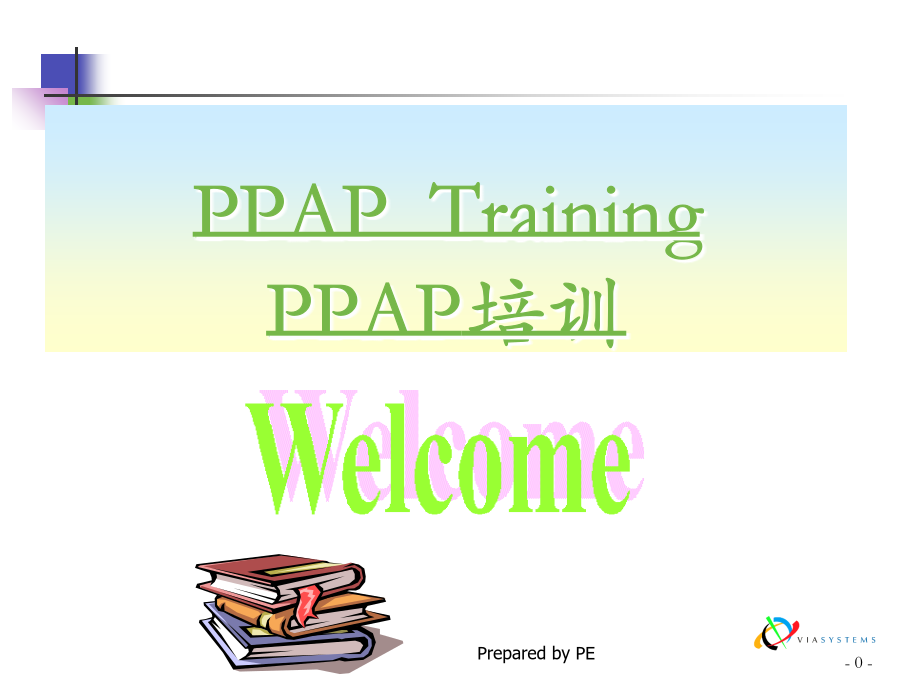 PPAP Training
PPAP培训

Welcome

Prepared by PE

VIASYSTEMS

- 0 -